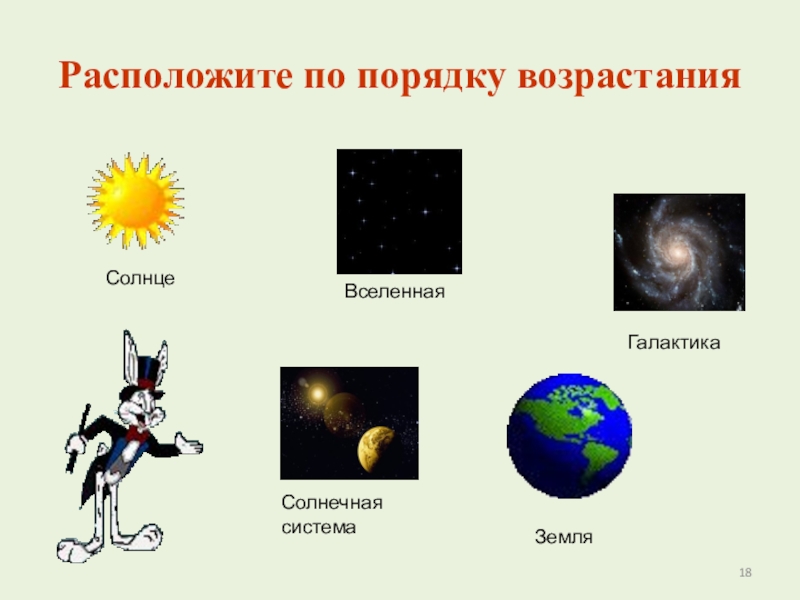 Расположите по порядку возрастания

Солнце

Вселенная

Галактика

Солнечная система

Земля

18